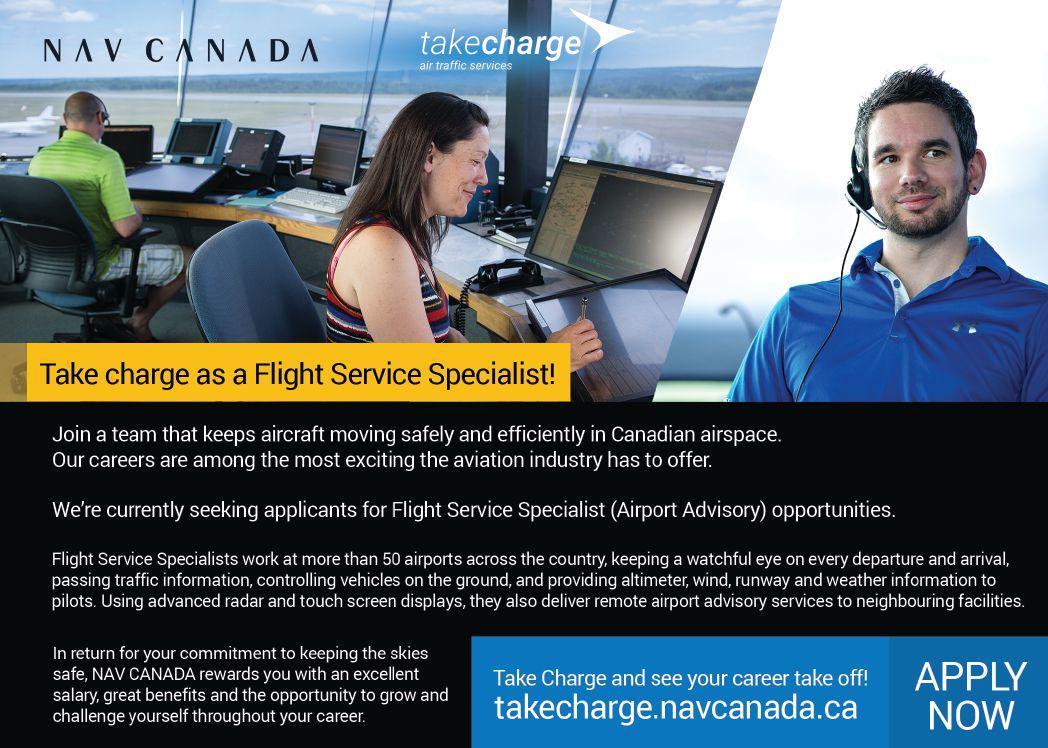 NAV CANADA

takecharge
air traffic services

Take charge as a Flight Service Specialist!

Join a team that keeps aircraft moving safely and efficiently in Canadian airspace. Our careers are among the most exciting the aviation industry has to offer.

We're currently seeking applicants for Flight Service Specialist (Airport Advisory) opportunities.

Flight Service Specialists work at more than 50 airports across the country, keeping a watchful eye on every departure and arrival, passing traffic information, controlling vehicles on the ground, and providing altimeter, wind, runway and weather information to pilots. Using advanced radar and touch screen displays, they also deliver remote airport advisory services to neighbouring facilities.

In return for your commitment to keeping the skies safe, NAV CANADA rewards you with an excellent salary, great benefits and the opportunity to grow and challenge yourself throughout your career.

Take Charge and see your career take off!
takecharge.navcanada.ca

APPLY NOW